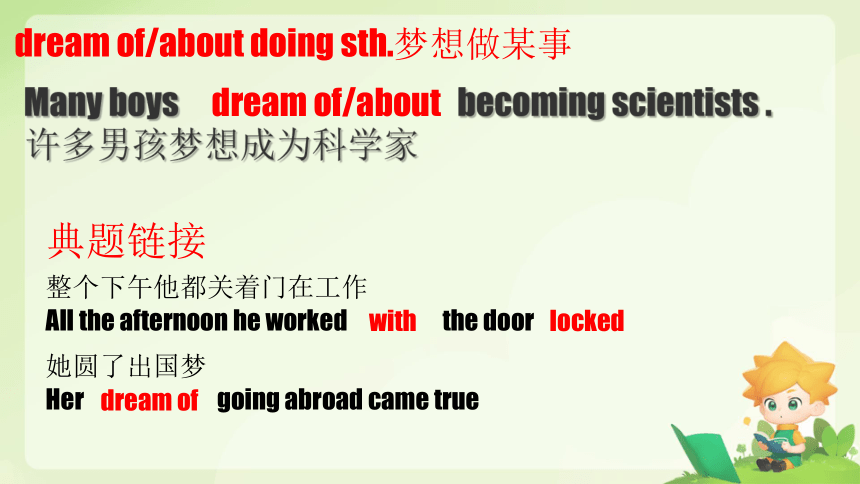 dream of/about doing sth.梦想做某事

Many boys dream of/about becoming scientists .
许多男孩梦想成为科学家

典题链接

整个下午他都关着门在工作
All the afternoon he worked with the door locked

她圆了出国梦
Her dream of going abroad came true